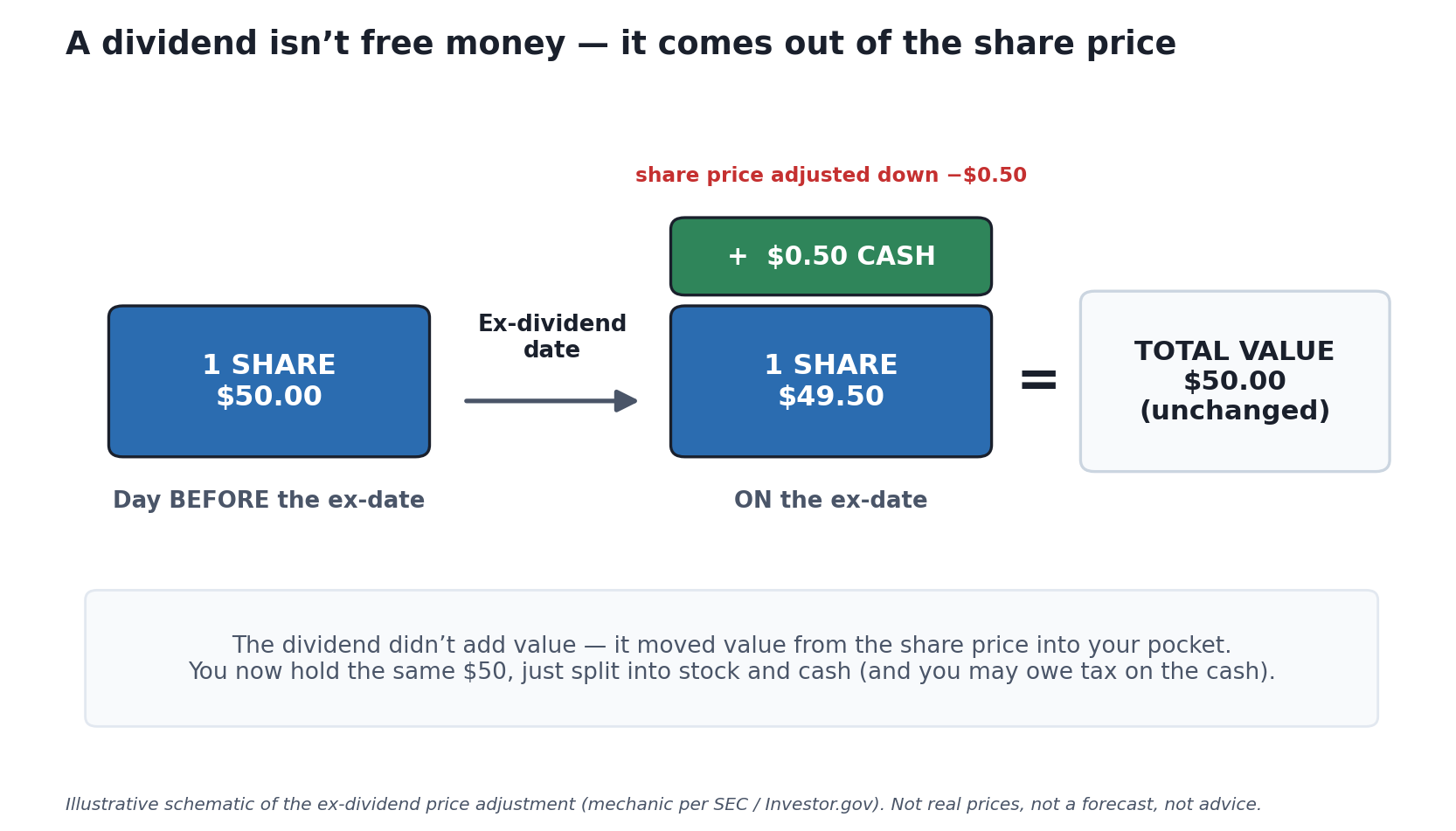 A dividend isn’t free money — it comes out of the share price

share price adjusted down −$0.50

+ $0.50 CASH

1 SHARE
$50.00

Ex-dividend date

1 SHARE
$49.50

=

TOTAL VALUE
$50.00
(unchanged)

Day BEFORE the ex-date

ON the ex-date

The dividend didn’t add value — it moved value from the share price into your pocket.
You now hold the same $50, just split into stock and cash (and you may owe tax on the cash).

Illustrative schematic of the ex-dividend price adjustment (mechanic per SEC / Investor.gov). Not real prices, not a forecast, not advice.